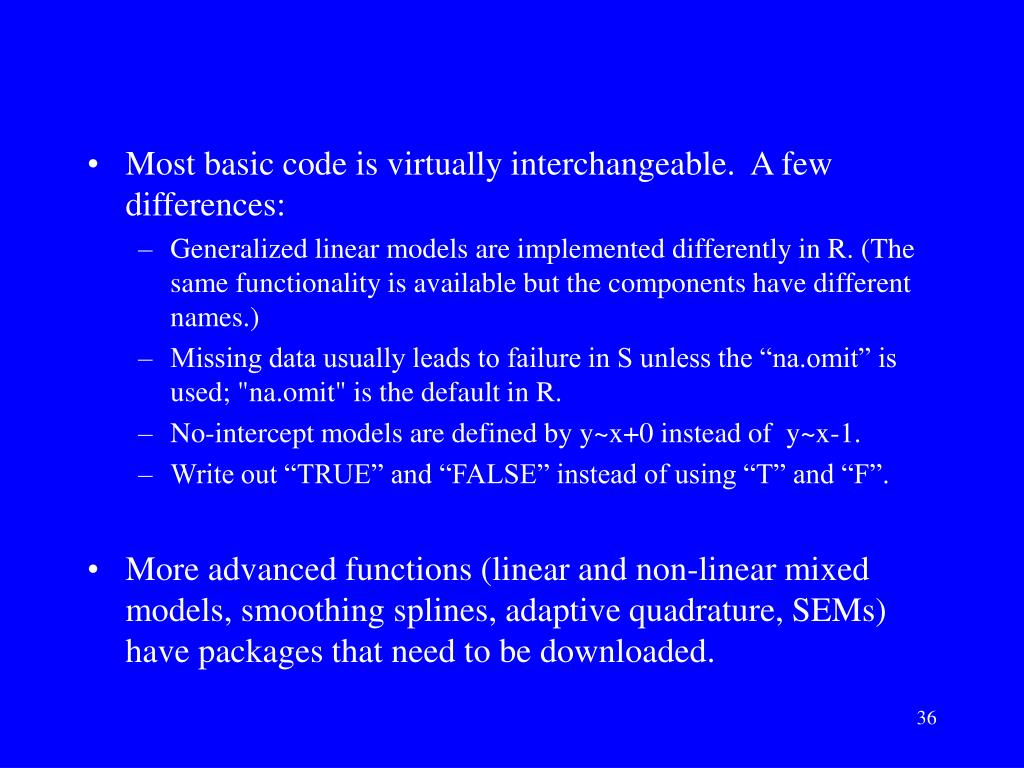 • Most basic code is virtually interchangeable. A few differences:

– Generalized linear models are implemented differently in R. (The same functionality is available but the components have different names.)

– Missing data usually leads to failure in S unless the “na.omit” is used; "na.omit" is the default in R.

– No-intercept models are defined by y~x+0 instead of y~x-1.

– Write out “TRUE” and “FALSE” instead of using “T” and “F”.

• More advanced functions (linear and non-linear mixed models, smoothing splines, adaptive quadrature, SEMs) have packages that need to be downloaded.

36